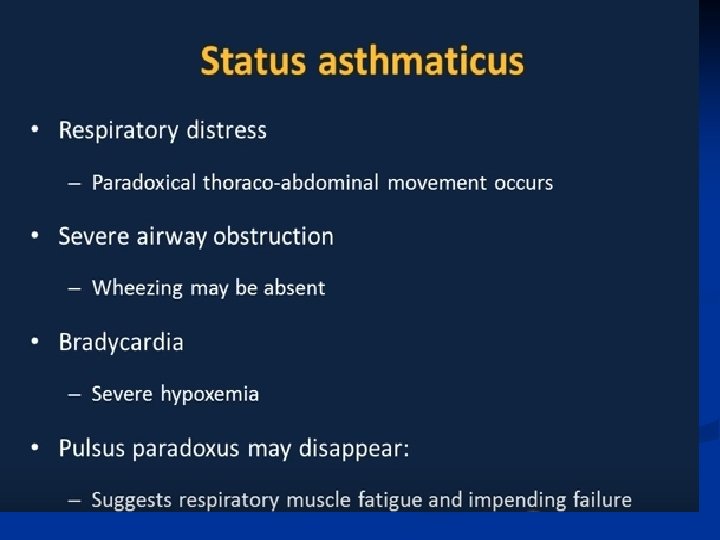 Status asthmaticus

• Respiratory distress

– Paradoxical thoraco-abdominal movement occurs

• Severe airway obstruction

– Wheezing may be absent

• Bradycardia

– Severe hypoxemia

• Pulsus paradoxus may disappear:

– Suggests respiratory muscle fatigue and impending failure